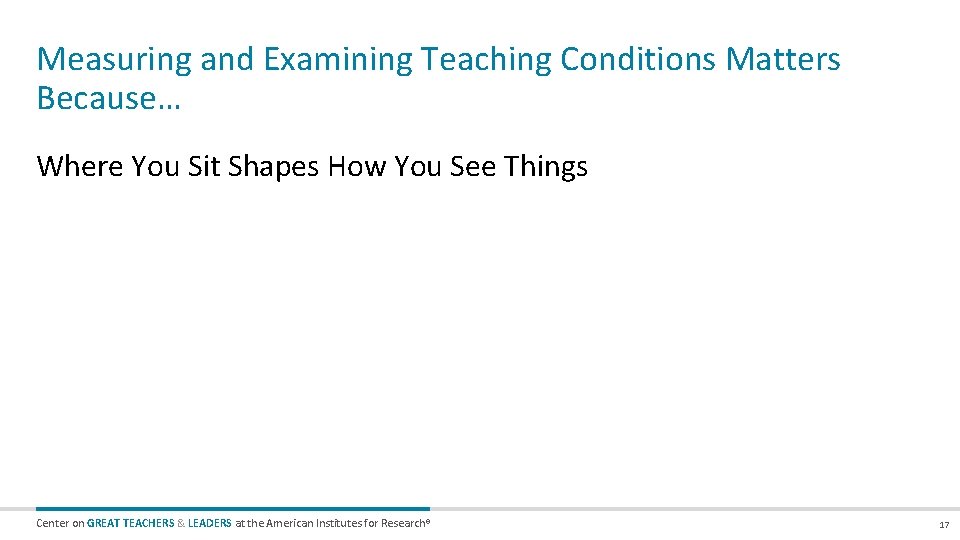 Measuring and Examining Teaching Conditions Matters Because…

Where You Sit Shapes How You See Things

Center on GREAT TEACHERS & LEADERS at the American Institutes for Research®

17